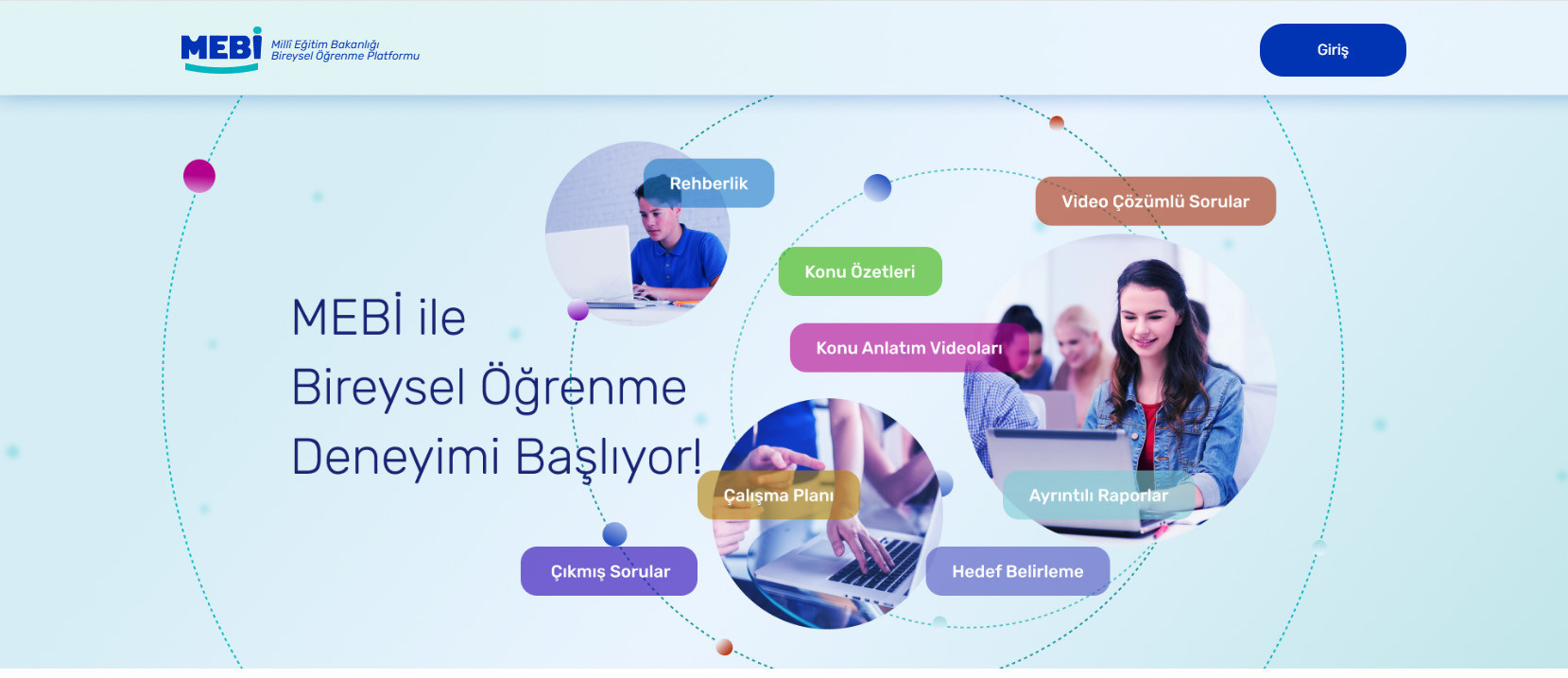 MEBİ
Millî Eğitim Bakanlığı
Bireysel Öğrenme Platformu

Giriş

MEBİ ile
Bireysel Öğrenme
Deneyimi Başlıyor!

Rehberlik

Video Çözümlü Sorular

Konu Özetleri

Konu Anlatım Videoları

Çalışma Planı

Ayrıntılı Raporlar

Çıkmış Sorular

Hedef Belirleme